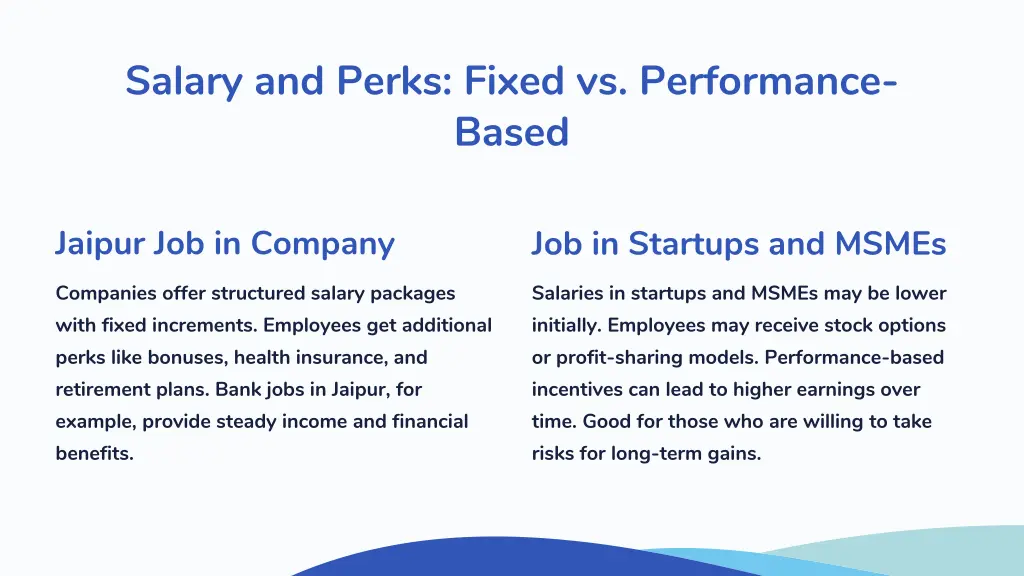 Salary and Perks: Fixed vs. Performance-Based

Jaipur Job in Company

Companies offer structured salary packages with fixed increments. Employees get additional perks like bonuses, health insurance, and retirement plans. Bank jobs in Jaipur, for example, provide steady income and financial benefits.

Job in Startups and MSMEs

Salaries in startups and MSMEs may be lower initially. Employees may receive stock options or profit-sharing models. Performance-based incentives can lead to higher earnings over time. Good for those who are willing to take risks for long-term gains.